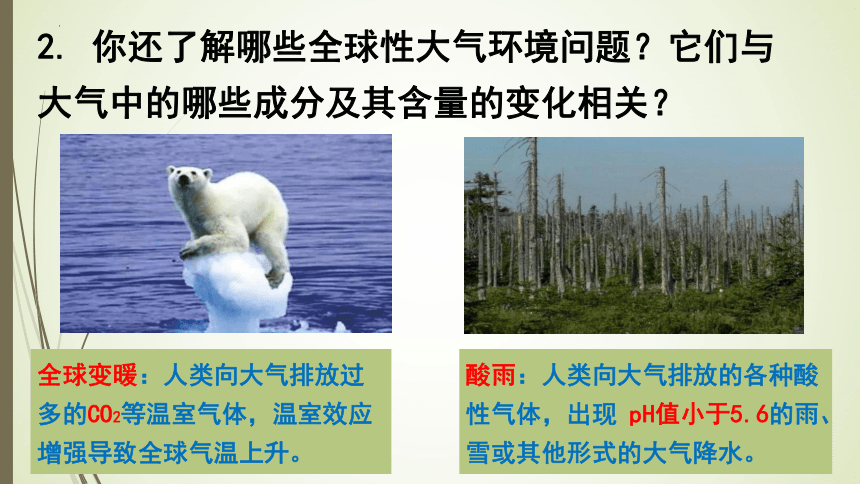 2. 你还了解哪些全球性大气环境问题？它们与大气中的哪些成分及其含量的变化相关？

全球变暖：人类向大气排放过多的$CO_2$等温室气体，温室效应增强导致全球气温上升。

酸雨：人类向大气排放的各种酸性气体，出现 pH值小于5.6的雨、雪或其他形式的大气降水。